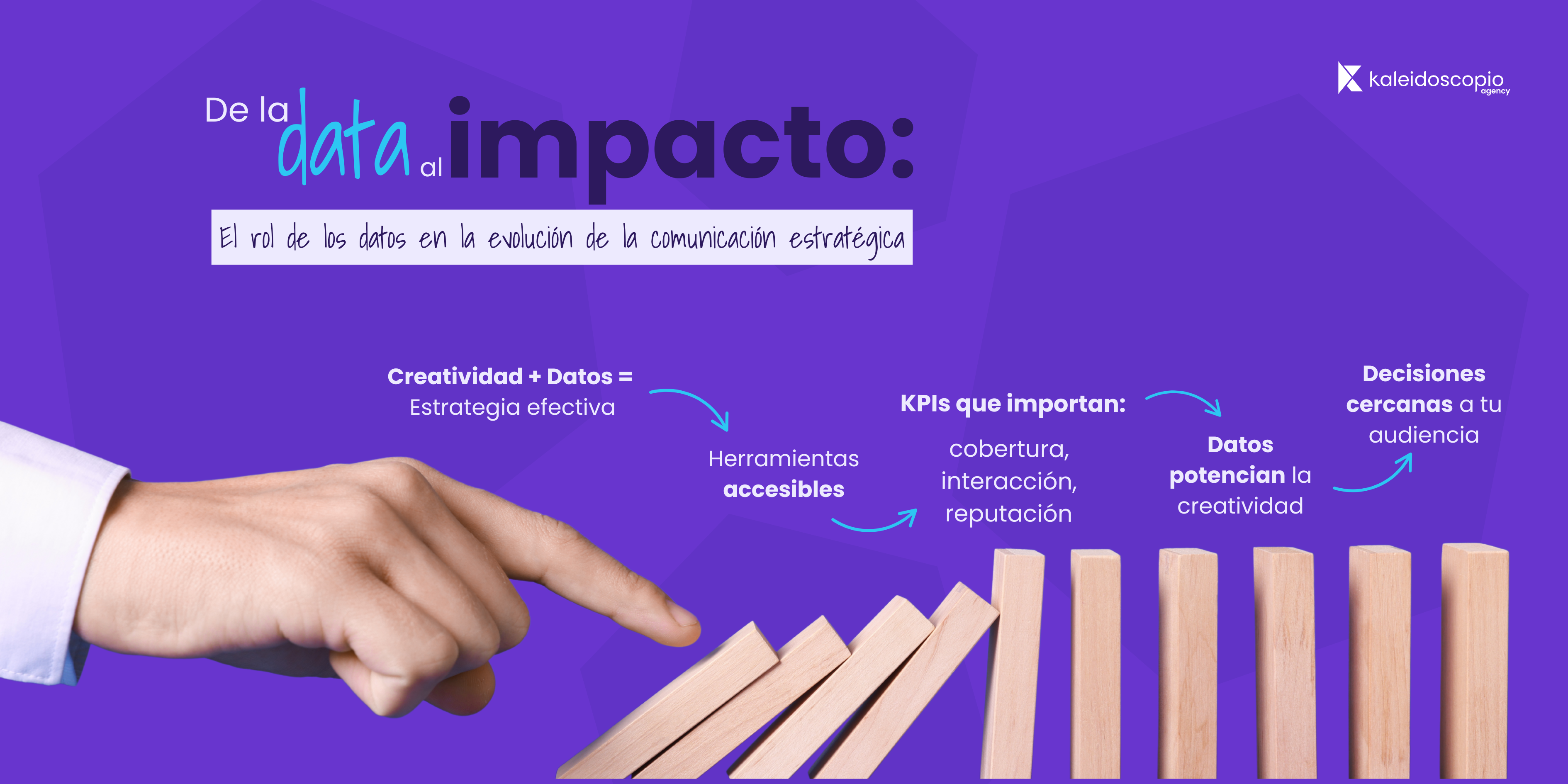 kaleidoscopio agency

De la data al impacto:

El rol de los datos en la evolución de la comunicación estratégica

Creatividad + Datos = Estrategia efectiva

Herramientas accesibles

KPIs que importan:

cobertura, interacción, reputación

Datos potencian la creatividad

Decisiones cercanas a tu audiencia